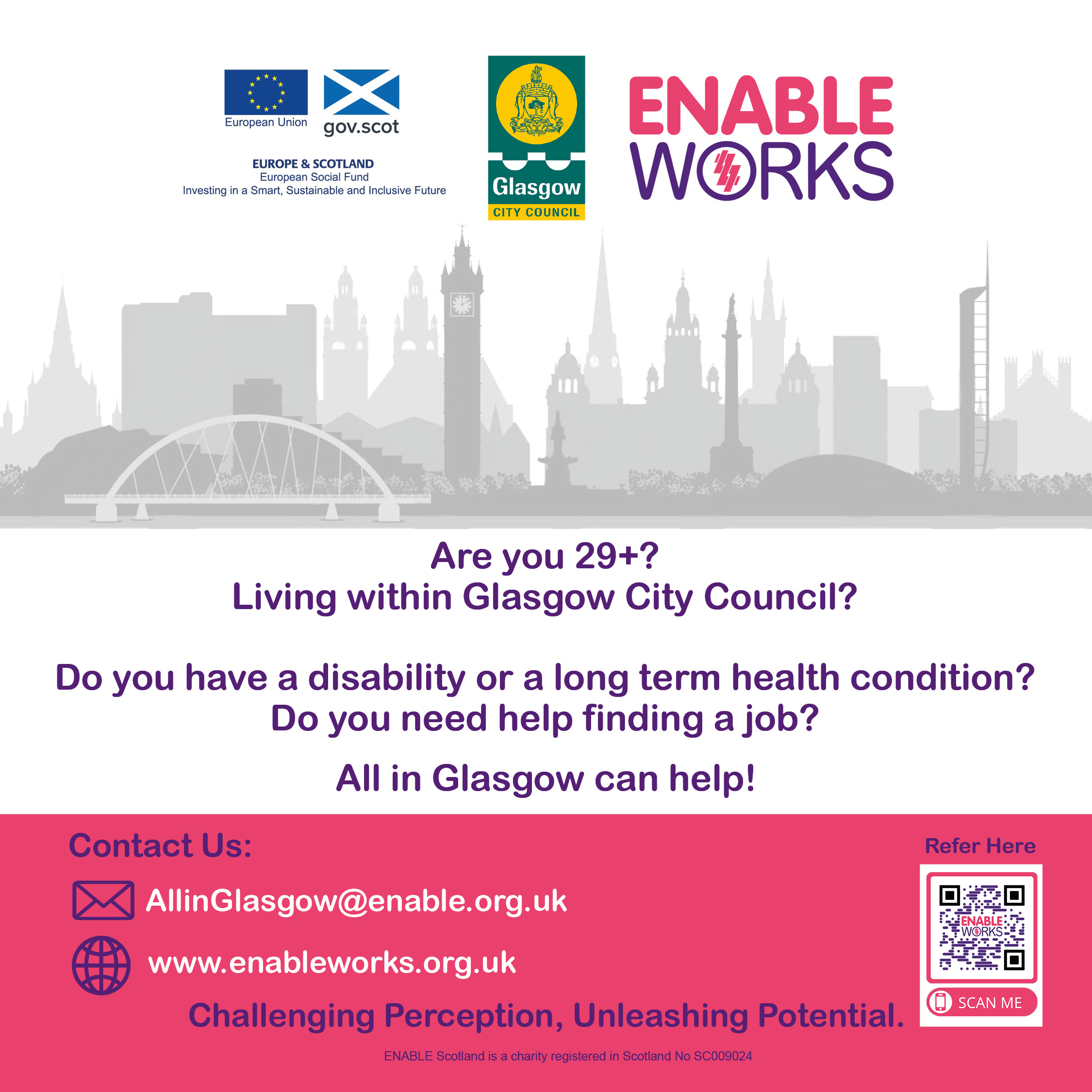 European Union

gov.scot

EUROPE & SCOTLAND
European Social Fund
Investing in a Smart, Sustainable and Inclusive Future

Glasgow
CITY COUNCIL

ENABLE
WORKS

Are you 29+?
Living within Glasgow City Council?

Do you have a disability or a long term health condition?
Do you need help finding a job?

All in Glasgow can help!

Contact Us:

AllinGlasgow@enable.org.uk

www.enableworks.org.uk

Challenging Perception, Unleashing Potential.

Refer Here

ENABLE WORKS

SCAN ME

ENABLE Scotland is a charity registered in Scotland No SC009024